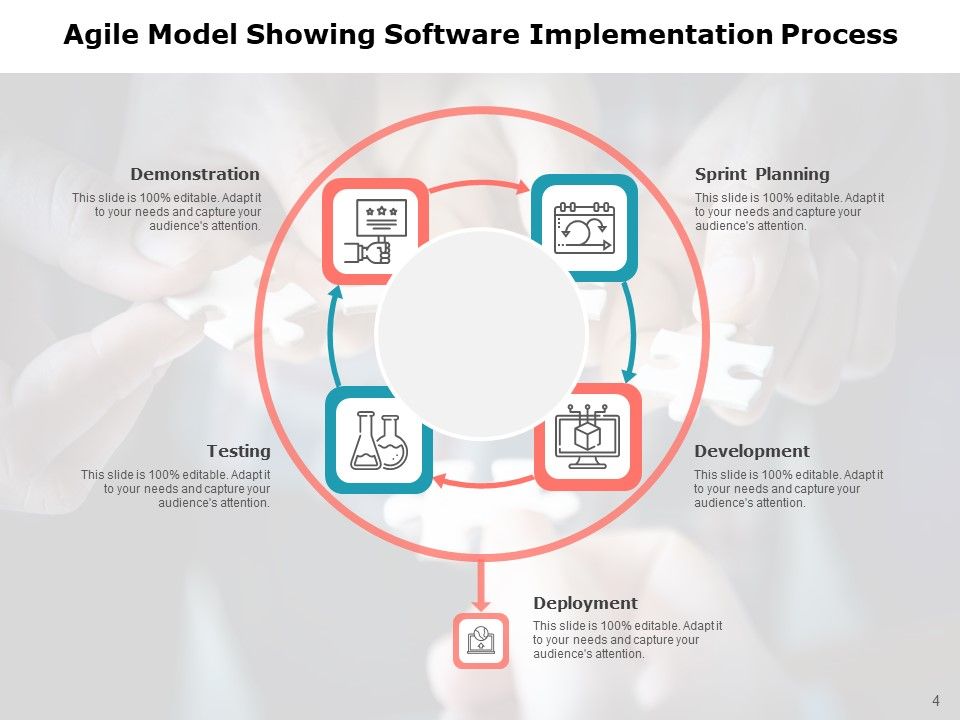 Agile Model Showing Software Implementation Process

Demonstration
This slide is 100% editable. Adapt it to your needs and capture your audience's attention.

Sprint Planning
This slide is 100% editable. Adapt it to your needs and capture your audience's attention.

Testing
This slide is 100% editable. Adapt it to your needs and capture your audience's attention.

Development
This slide is 100% editable. Adapt it to your needs and capture your audience's attention.

Deployment
This slide is 100% editable. Adapt it to your needs and capture your audience's attention.

4